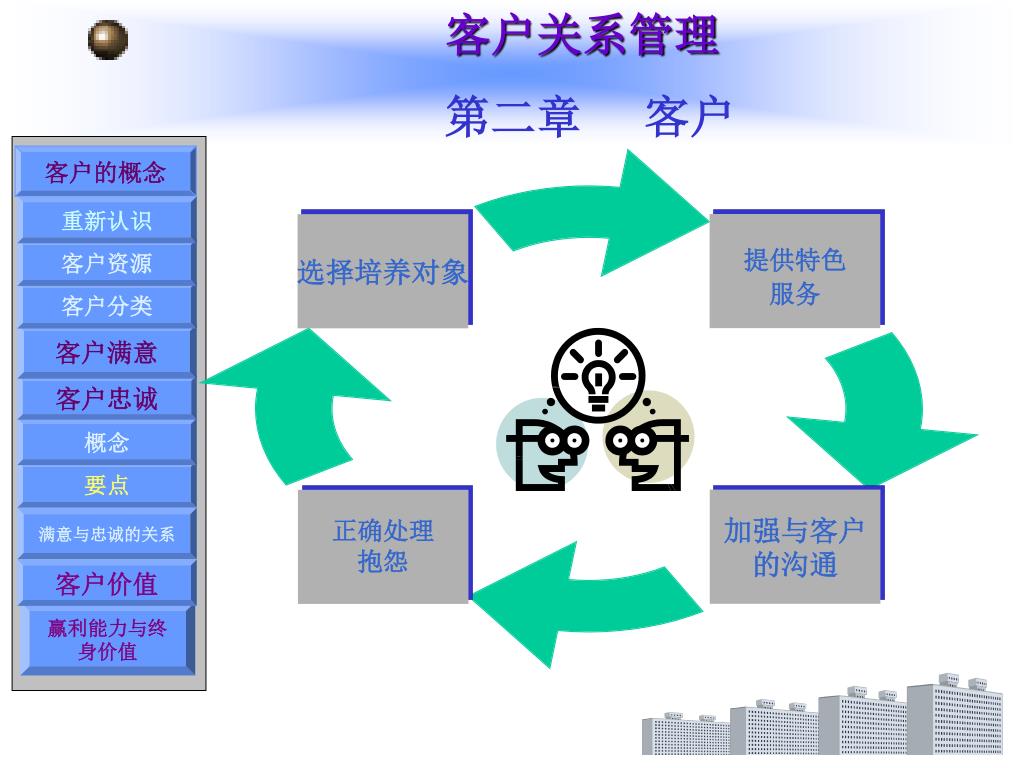 客户关系管理

第二章　客户

客户的概念
重新认识
客户资源
客户分类
客户满意
客户忠诚
概念
要点
满意与忠诚的关系
客户价值
赢利能力与终身价值

选择培养对象

提供特色服务

加强与客户的沟通

正确处理抱怨